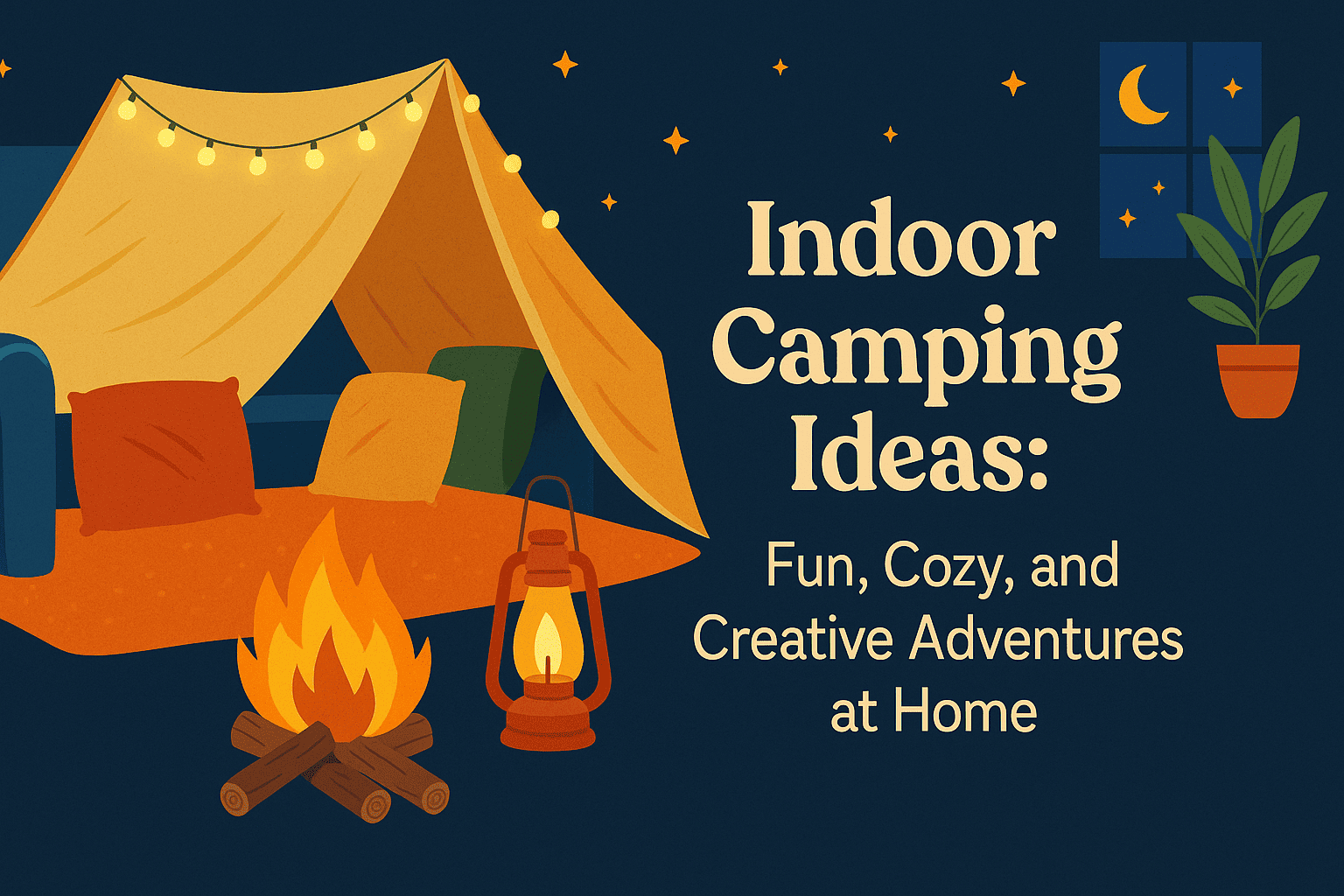 Indoor Camping Ideas:

Fun, Cozy, and Creative Adventures at Home